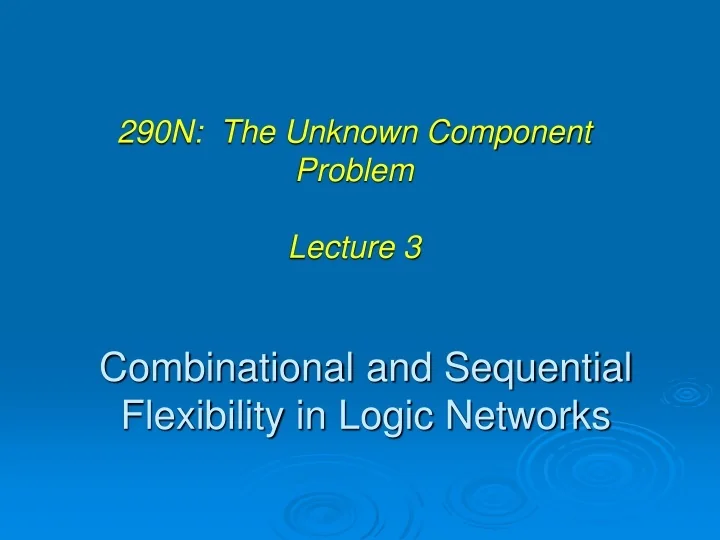 290N: The Unknown Component Problem

Lecture 3

Combinational and Sequential Flexibility in Logic Networks